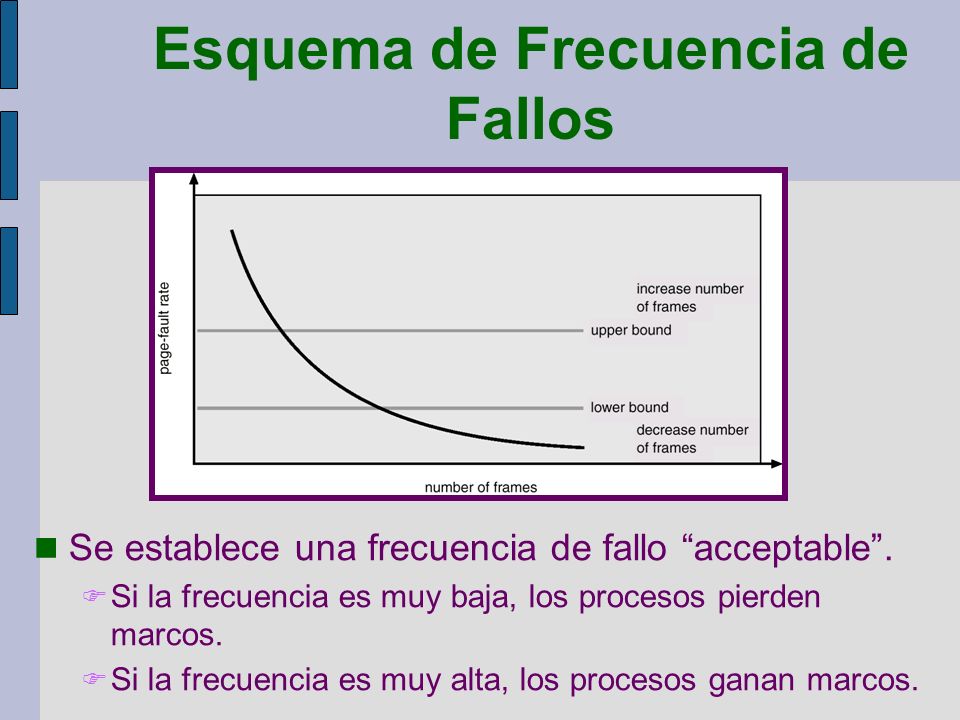 Esquema de Frecuencia de Fallos

page-fault rate

increase number of frames

upper bound

lower bound

decrease number of frames

number of frames

Se establece una frecuencia de fallo “acceptable”.

Si la frecuencia es muy baja, los procesos pierden marcos.

Si la frecuencia es muy alta, los procesos ganan marcos.